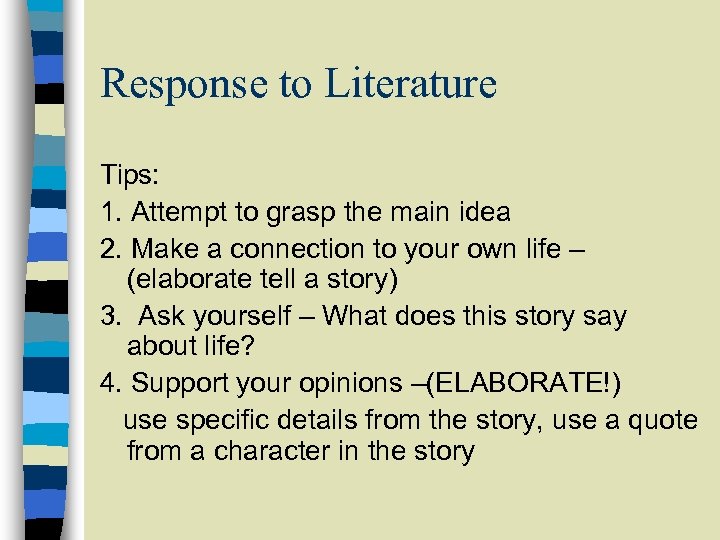 Response to Literature

Tips:
1. Attempt to grasp the main idea
2. Make a connection to your own life – (elaborate tell a story)
3.  Ask yourself – What does this story say about life?
4. Support your opinions –(ELABORATE!)
use specific details from the story, use a quote from a character in the story